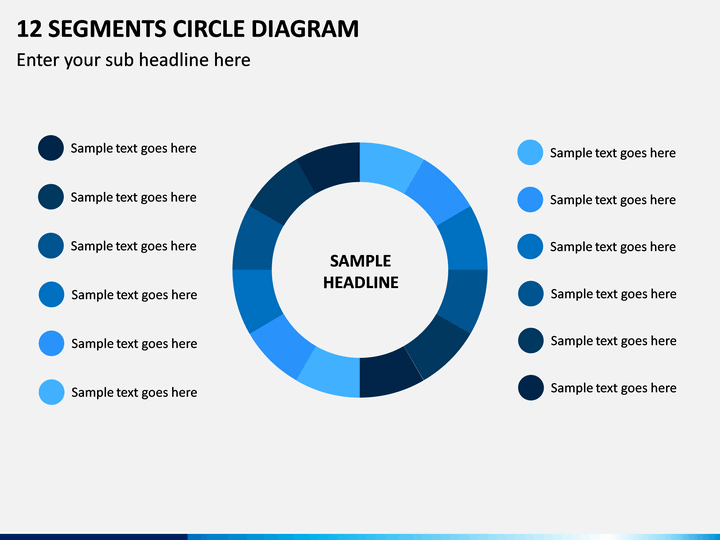 12 SEGMENTS CIRCLE DIAGRAM

Enter your sub headline here

Sample text goes here

Sample text goes here

Sample text goes here

Sample text goes here

Sample text goes here

Sample text goes here

SAMPLE HEADLINE

Sample text goes here

Sample text goes here

Sample text goes here

Sample text goes here

Sample text goes here

Sample text goes here